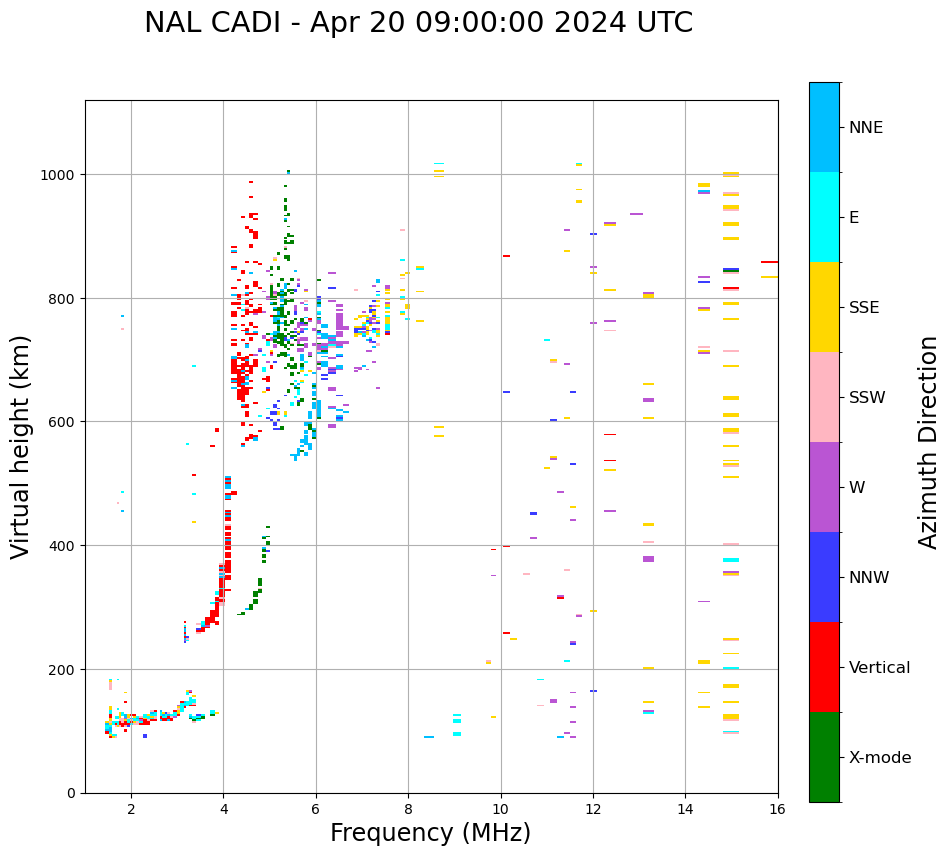 NAL CADI - Apr 20 09:00:00 2024 UTC

Virtual height (km)

1000
800
600
400
200
0

2 4 6 8 10 12 14 16

Frequency (MHz)

NNE
E
SSE
SSW
W
NNW
Vertical
X-mode

Azimuth Direction